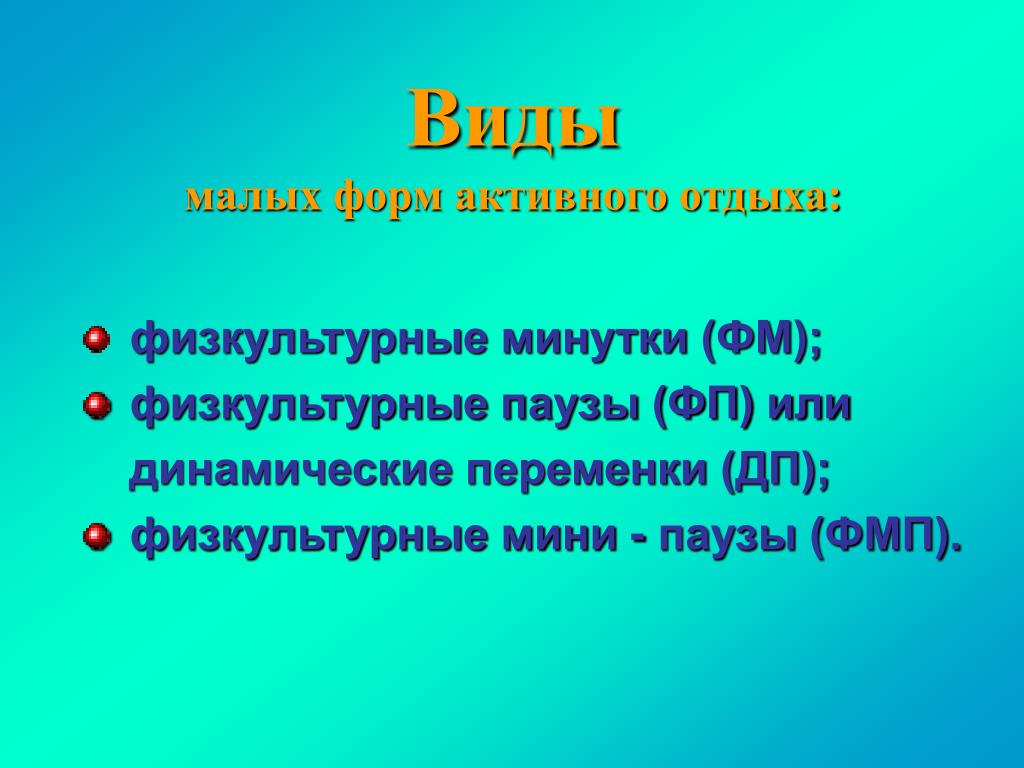 Виды
малых форм активного отдыха:

физкультурные минутки (ФМ);
физкультурные паузы (ФП) или динамические переменки (ДП);
физкультурные мини - паузы (ФМП).